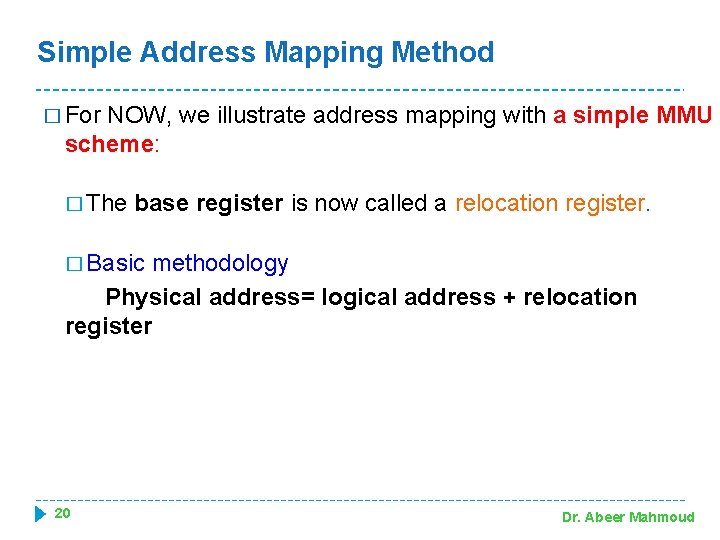 Simple Address Mapping Method

□ For NOW, we illustrate address mapping with a simple MMU scheme:

□ The base register is now called a relocation register.

□ Basic methodology

Physical address= logical address + relocation register

20

Dr. Abeer Mahmoud